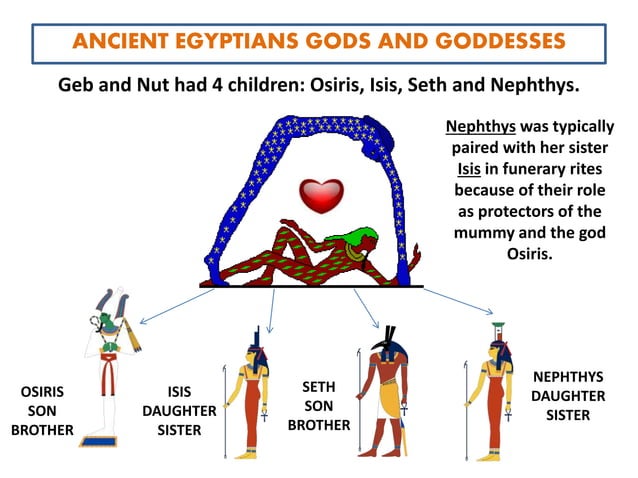 ANCIENT EGYPTIANS GODS AND GODDESSES

Geb and Nut had 4 children: Osiris, Isis, Seth and Nephthys.

Nephthys was typically paired with her sister Isis in funerary rites because of their role as protectors of the mummy and the god Osiris.

OSIRIS
SON
BROTHER

ISIS
DAUGHTER
SISTER

SETH
SON
BROTHER

NEPHTHYS
DAUGHTER
SISTER